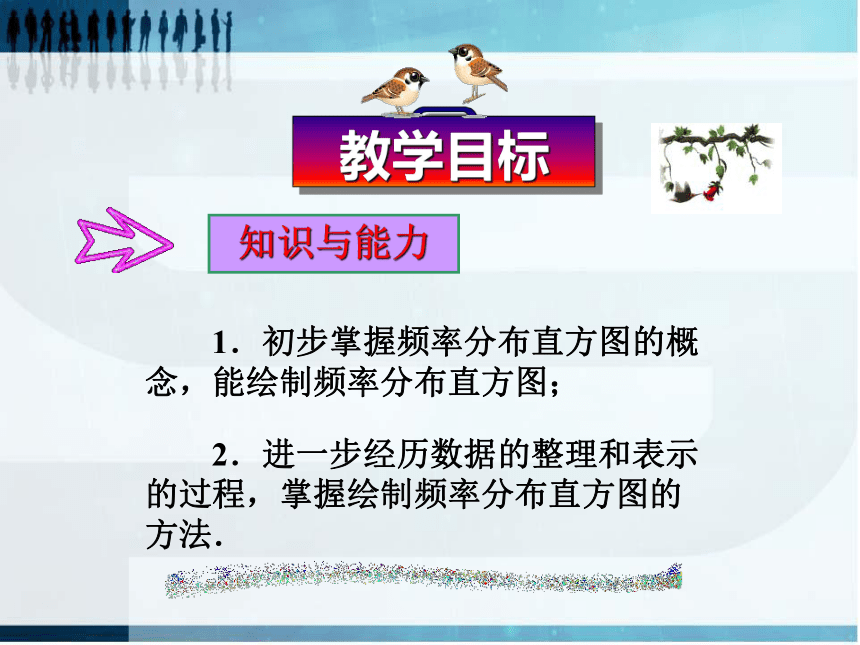 教学目标

知识与能力

1．初步掌握频率分布直方图的概念，能绘制频率分布直方图；

2．进一步经历数据的整理和表示的过程，掌握绘制频率分布直方图的方法．